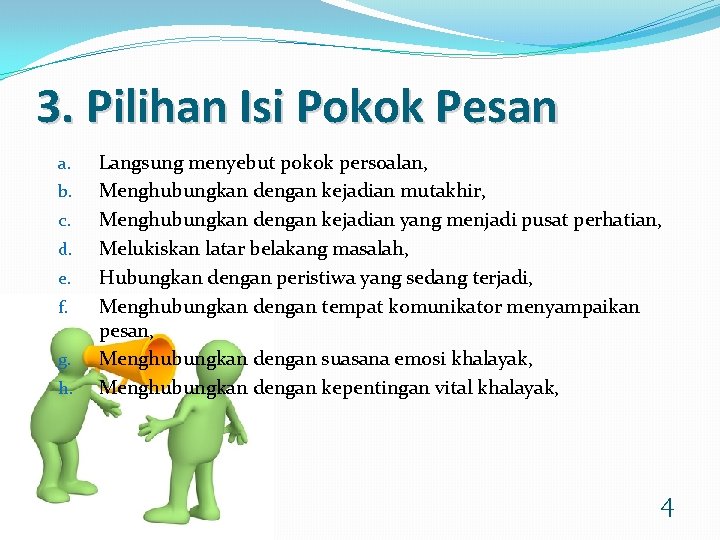 3. Pilihan Isi Pokok Pesan

a. Langsung menyebut pokok persoalan,
b. Menghubungkan dengan kejadian mutakhir,
c. Menghubungkan dengan kejadian yang menjadi pusat perhatian,
d. Melukiskan latar belakang masalah,
e. Hubungkan dengan peristiwa yang sedang terjadi,
f. Menghubungkan dengan tempat komunikator menyampaikan pesan,
g. Menghubungkan dengan suasana emosi khalayak,
h. Menghubungkan dengan kepentingan vital khalayak,

4